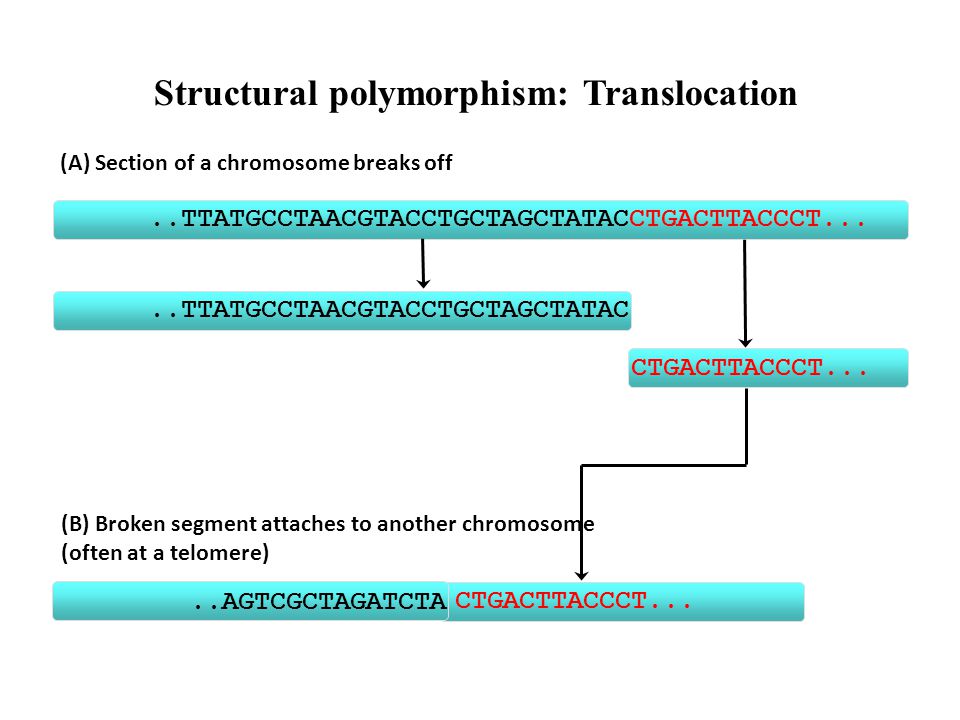 Structural polymorphism: Translocation

(A) Section of a chromosome breaks off

..TTATGCCTAACGTACCTGCTAGCTATACCTGACTTACCCT...

..TTATGCCTAACGTACCTGCTAGCTATAC

CTGACTTACCCT...

(B) Broken segment attaches to another chromosome (often at a telomere)

..AGTCGCTAGATCTA CTGACTTACCCT...